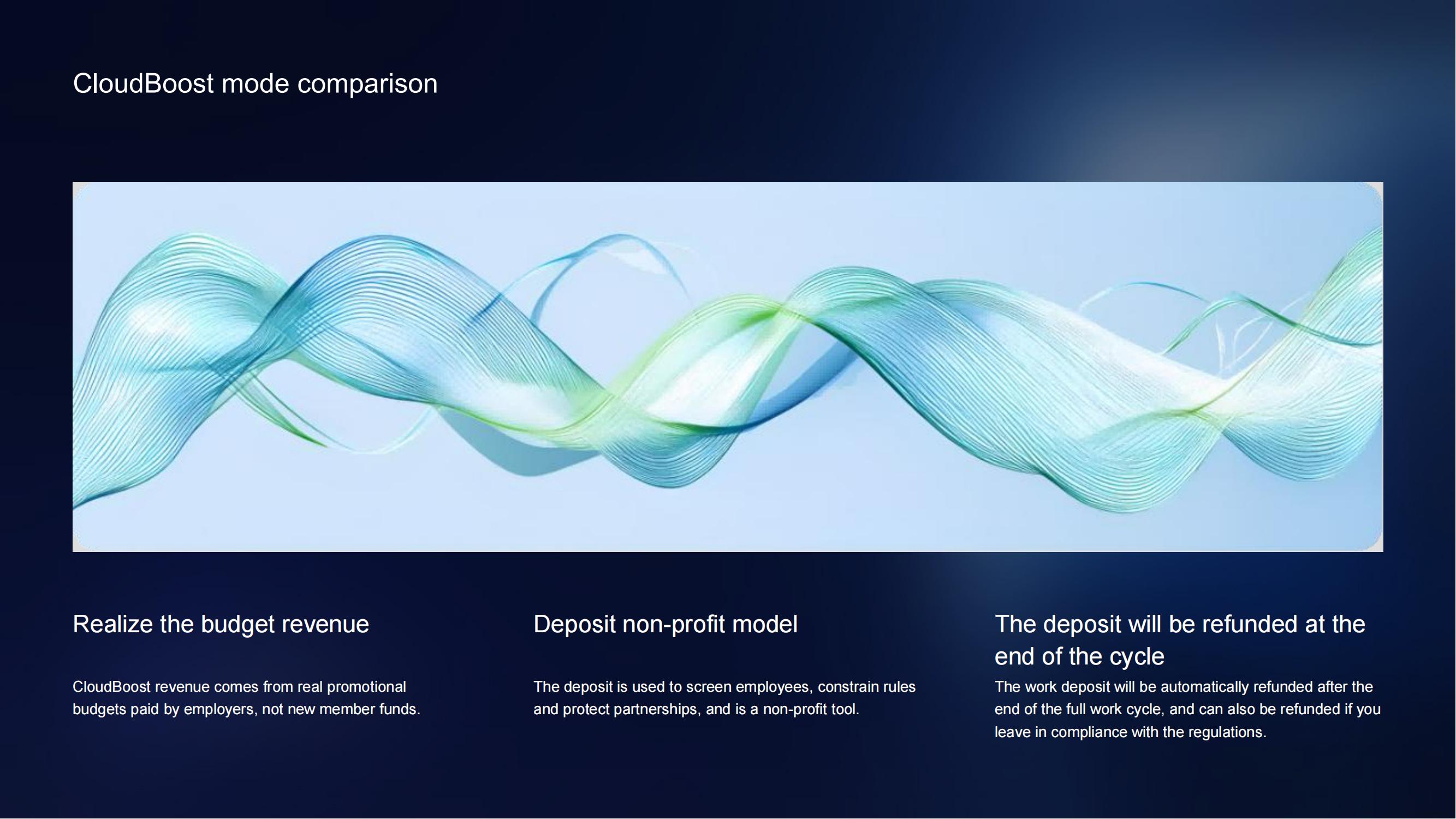 CloudBoost mode comparison

Realize the budget revenue

CloudBoost revenue comes from real promotional budgets paid by employers, not new member funds.

Deposit non-profit model

The deposit is used to screen employees, constrain rules and protect partnerships, and is a non-profit tool.

The deposit will be refunded at the end of the cycle

The work deposit will be automatically refunded after the end of the full work cycle, and can also be refunded if you leave in compliance with the regulations.